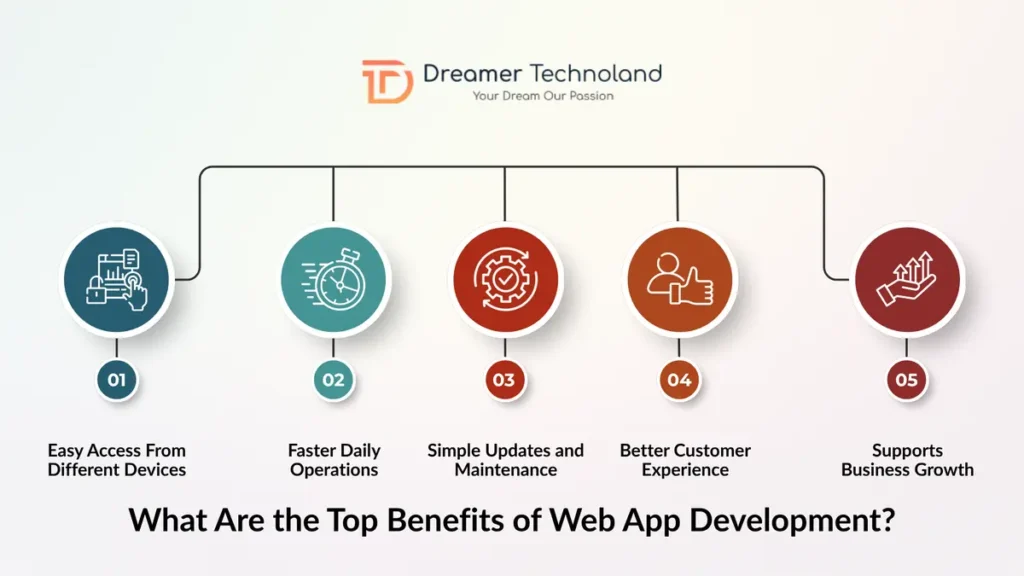 Dreamer Technoland
Your Dream Our Passion

01
Easy Access From Different Devices

02
Faster Daily Operations

03
Simple Updates and Maintenance

04
Better Customer Experience

05
Supports Business Growth

What Are the Top Benefits of Web App Development?